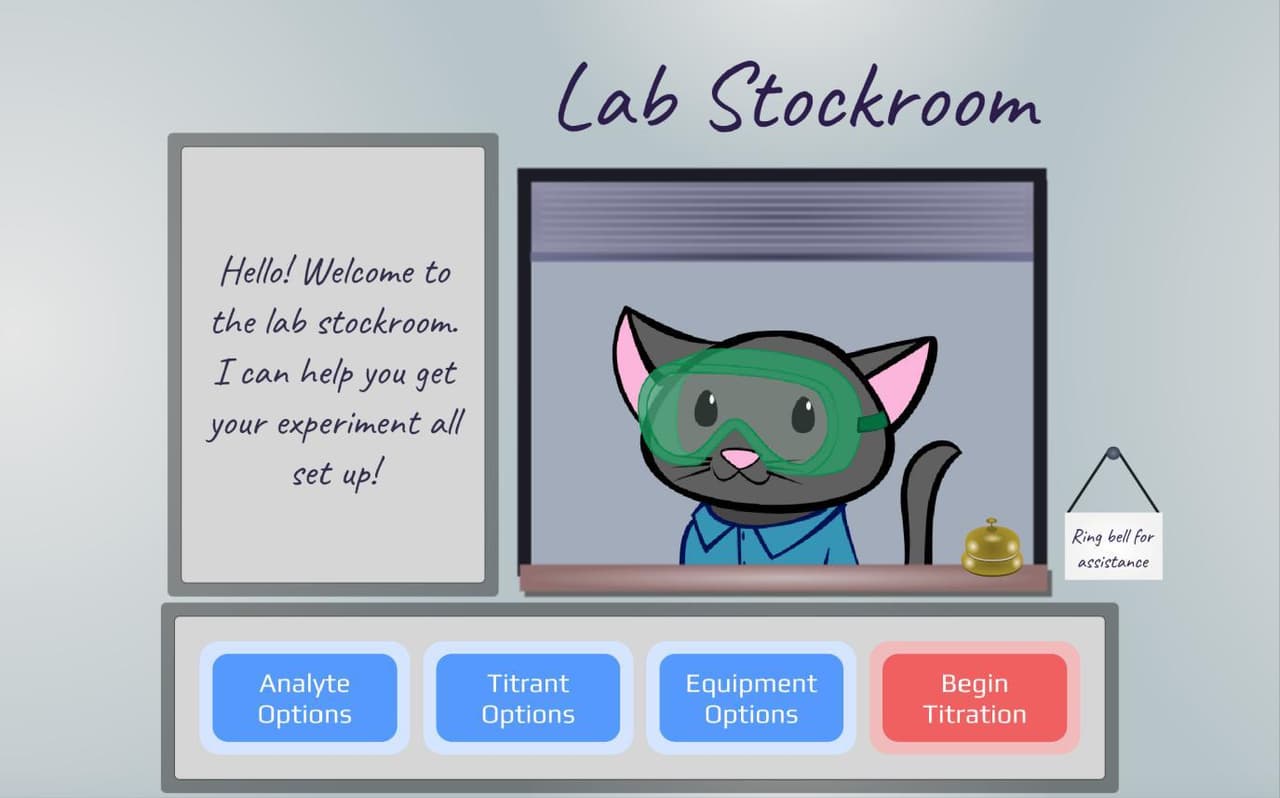 Lab Stockroom

Hello! Welcome to the lab stockroom. I can help you get your experiment all set up!

Ring bell for assistance

Analyte Options

Titrant Options

Equipment Options

Begin Titration